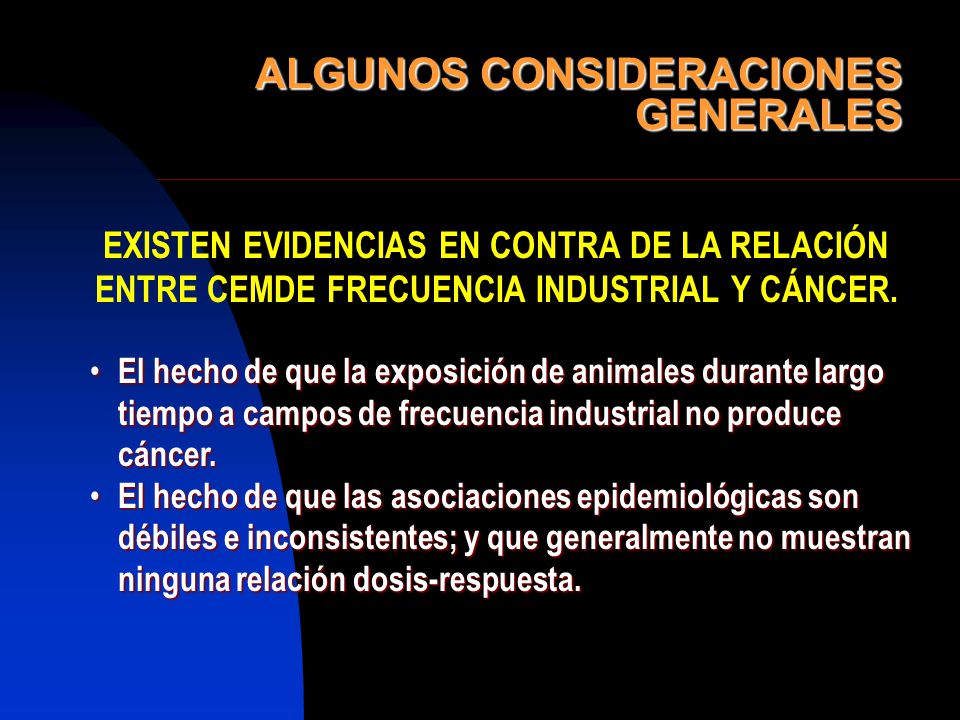 ALGUNOS CONSIDERACIONES GENERALES

EXISTEN EVIDENCIAS EN CONTRA DE LA RELACIÓN ENTRE CEMDE FRECUENCIA INDUSTRIAL Y CÁNCER.

• El hecho de que la exposición de animales durante largo tiempo a campos de frecuencia industrial no produce cáncer.
• El hecho de que las asociaciones epidemiológicas son débiles e inconsistentes; y que generalmente no muestran ninguna relación dosis-respuesta.